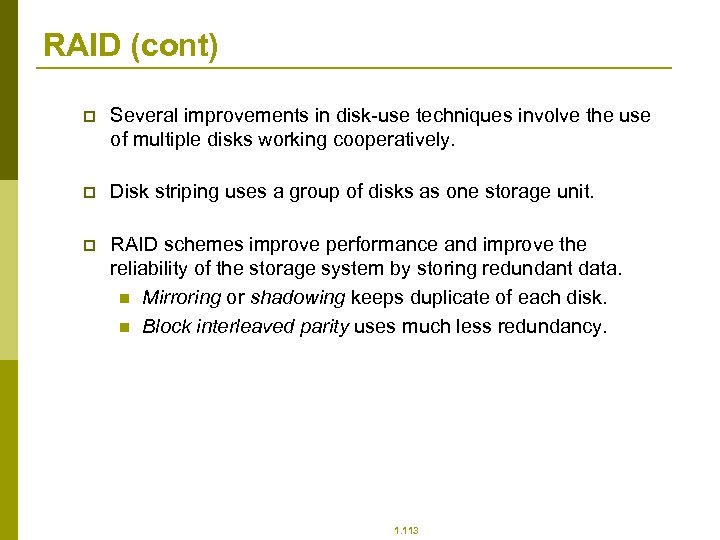 RAID (cont)

Several improvements in disk-use techniques involve the use of multiple disks working cooperatively.

Disk striping uses a group of disks as one storage unit.

RAID schemes improve performance and improve the reliability of the storage system by storing redundant data.

Mirroring or shadowing keeps duplicate of each disk.

Block interleaved parity uses much less redundancy.

1.113